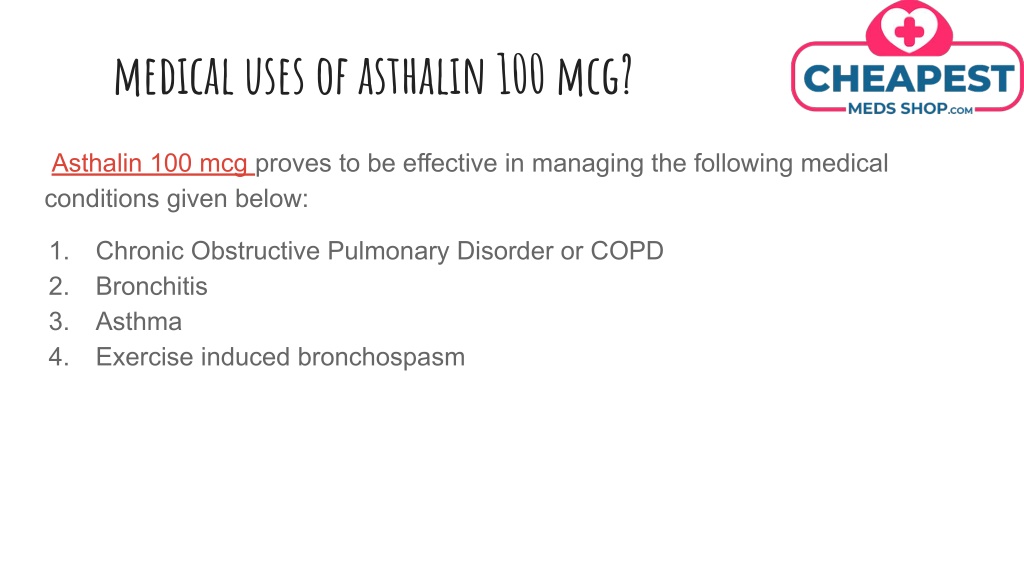 MEDICAL USES OF ASTHALIN 100 MCG?

CHEAPEST
MEDS SHOP.COM

Asthalin 100 mcg proves to be effective in managing the following medical conditions given below:

1. Chronic Obstructive Pulmonary Disorder or COPD
2. Bronchitis
3. Asthma
4. Exercise induced bronchospasm